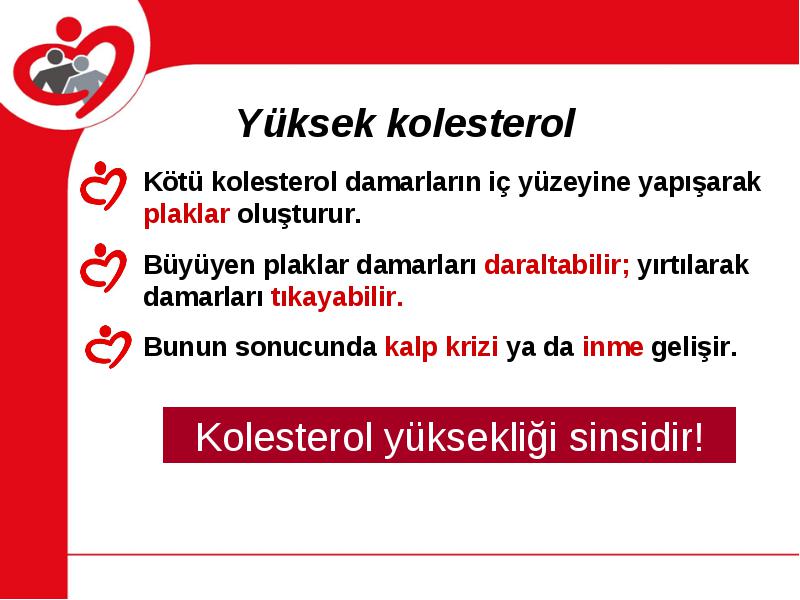 Yüksek kolesterol

Kötü kolesterol damarların iç yüzeyine yapışarak plaklar oluşturur.

Büyüyen plaklar damarları daraltabilir; yırtılarak damarları tıkayabilir.

Bunun sonucunda kalp krizi ya da inme gelişir.

Kolesterol yüksekliği sinsidir!